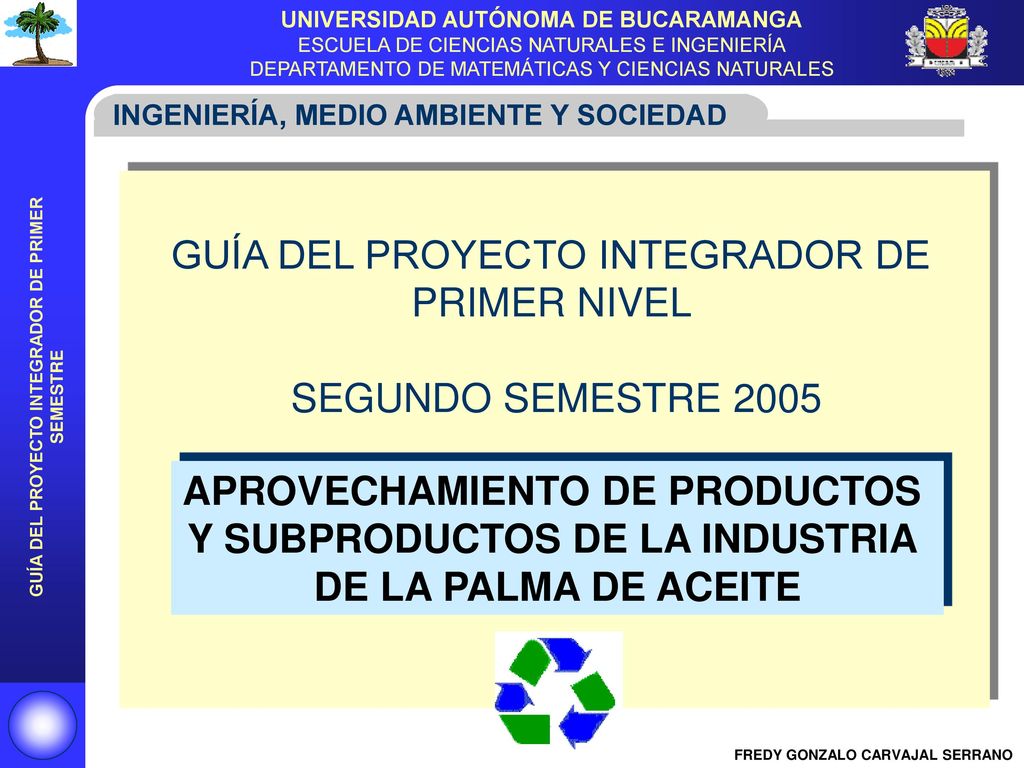 UNIVERSIDAD AUTÓNOMA DE BUCARAMANGA
ESCUELA DE CIENCIAS NATURALES E INGENIERÍA
DEPARTAMENTO DE MATEMÁTICAS Y CIENCIAS NATURALES

INGENIERÍA, MEDIO AMBIENTE Y SOCIEDAD

GUÍA DEL PROYECTO INTEGRADOR DE PRIMER SEMESTRE

GUÍA DEL PROYECTO INTEGRADOR DE PRIMER NIVEL

SEGUNDO SEMESTRE 2005

APROVECHAMIENTO DE PRODUCTOS Y SUBPRODUCTOS DE LA INDUSTRIA DE LA PALMA DE ACEITE

FREDY GONZALO CARVAJAL SERRANO